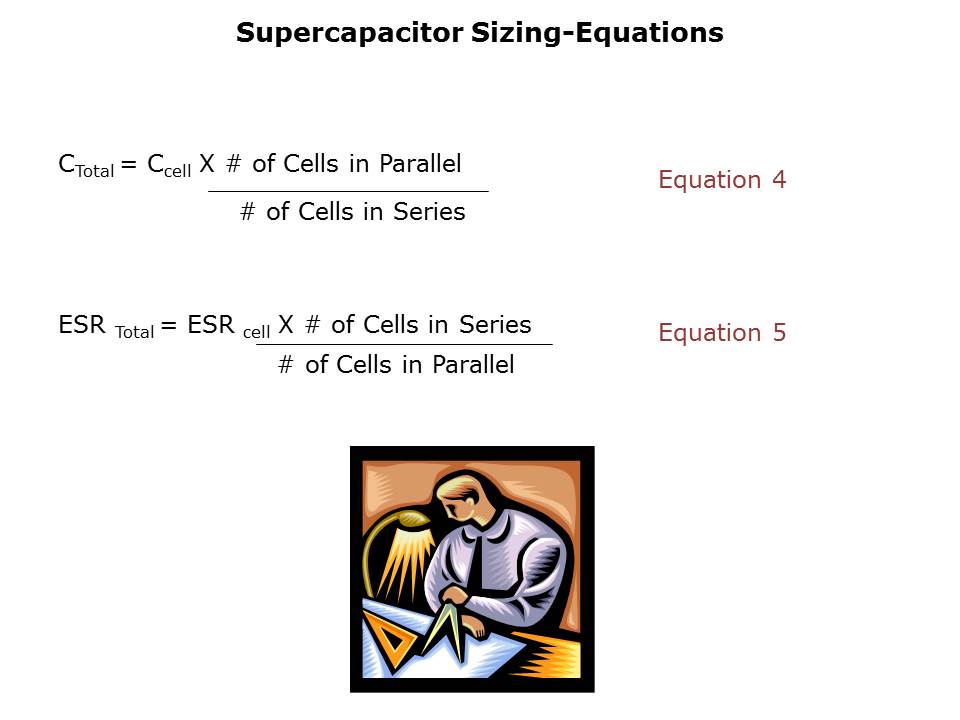 Supercapacitor Sizing-Equations

$C_{Total} = C_{cell} \text{ X } \frac{\text{\# of Cells in Parallel}}{\text{\# of Cells in Series}}$

Equation 4

$ESR_{Total} = ESR_{cell} \text{ X } \frac{\text{\# of Cells in Series}}{\text{\# of Cells in Parallel}}$

Equation 5